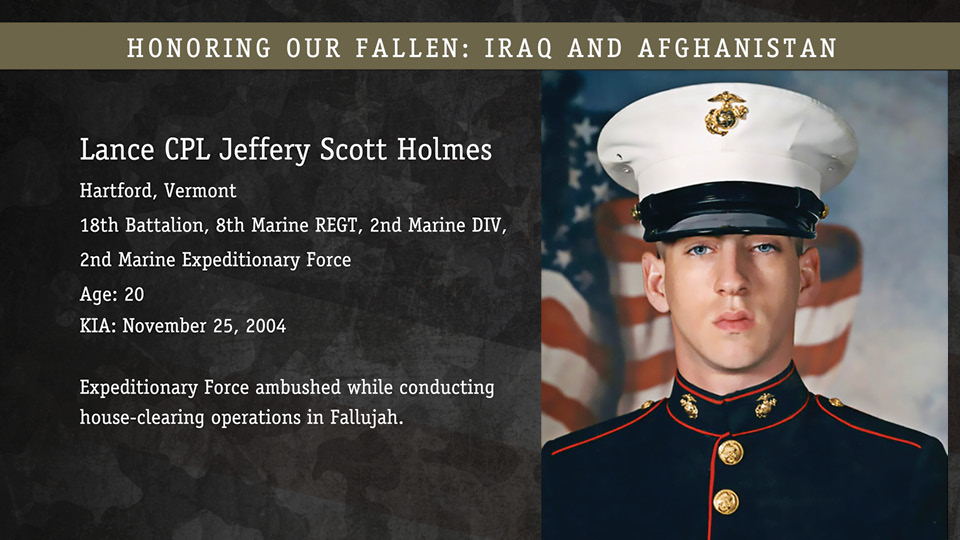 HONORING OUR FALLEN: IRAQ AND AFGHANISTAN

Lance CPL Jeffery Scott Holmes

Hartford, Vermont

18th Battalion, 8th Marine REGT, 2nd Marine DIV,

2nd Marine Expeditionary Force

Age: 20

KIA: November 25, 2004

Expeditionary Force ambushed while conducting house-clearing operations in Fallujah.